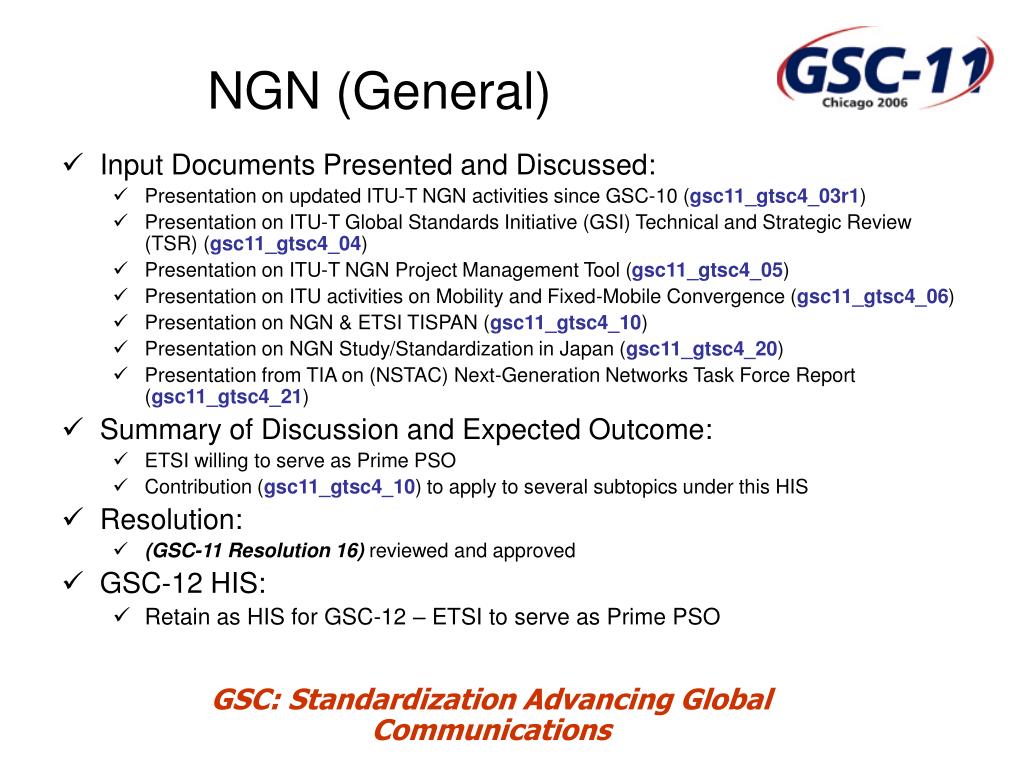 NGN (General)

GSC-11
Chicago 2006

✓ Input Documents Presented and Discussed:
✓ Presentation on updated ITU-T NGN activities since GSC-10 (gsc11_gtsc4_03r1)
✓ Presentation on ITU-T Global Standards Initiative (GSI) Technical and Strategic Review (TSR) (gsc11_gtsc4_04)
✓ Presentation on ITU-T NGN Project Management Tool (gsc11_gtsc4_05)
✓ Presentation on ITU activities on Mobility and Fixed-Mobile Convergence (gsc11_gtsc4_06)
✓ Presentation on NGN & ETSI TISPAN (gsc11_gtsc4_10)
✓ Presentation on NGN Study/Standardization in Japan (gsc11_gtsc4_20)
✓ Presentation from TIA on (NSTAC) Next-Generation Networks Task Force Report (gsc11_gtsc4_21)
✓ Summary of Discussion and Expected Outcome:
✓ ETSI willing to serve as Prime PSO
✓ Contribution (gsc11_gtsc4_10) to apply to several subtopics under this HIS
✓ Resolution:
✓ (GSC-11 Resolution 16) reviewed and approved
✓ GSC-12 HIS:
✓ Retain as HIS for GSC-12 – ETSI to serve as Prime PSO

GSC: Standardization Advancing Global Communications